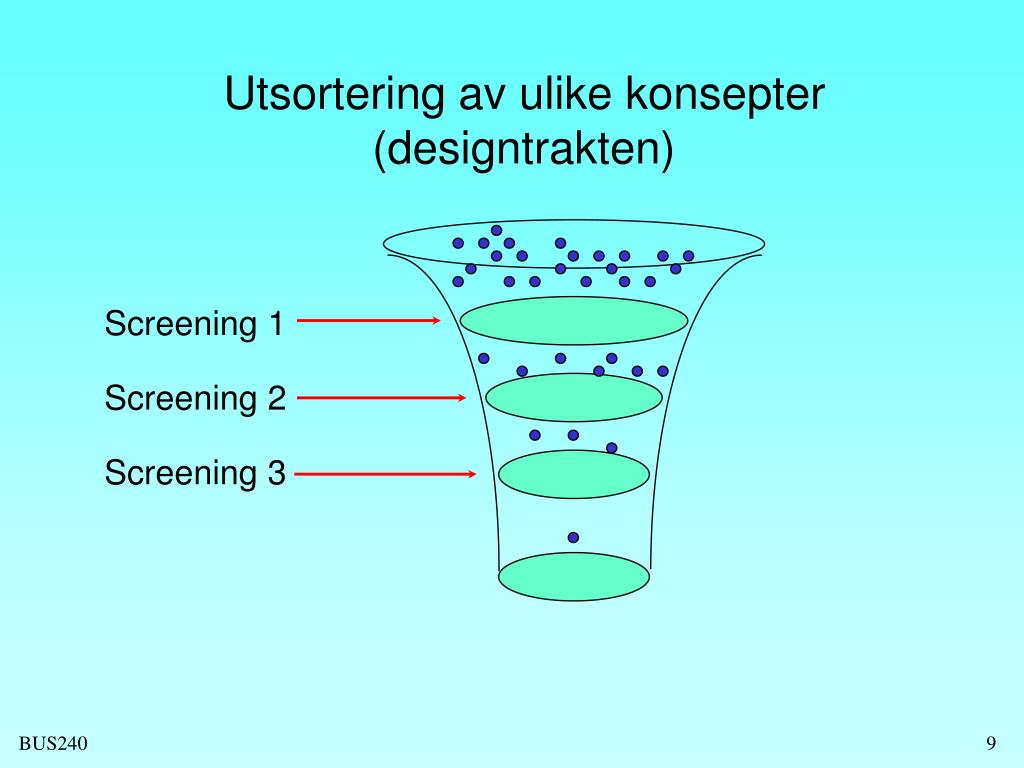 Utsortering av ulike konsepter (designtrakten)

Screening 1

Screening 2

Screening 3

BUS240

9